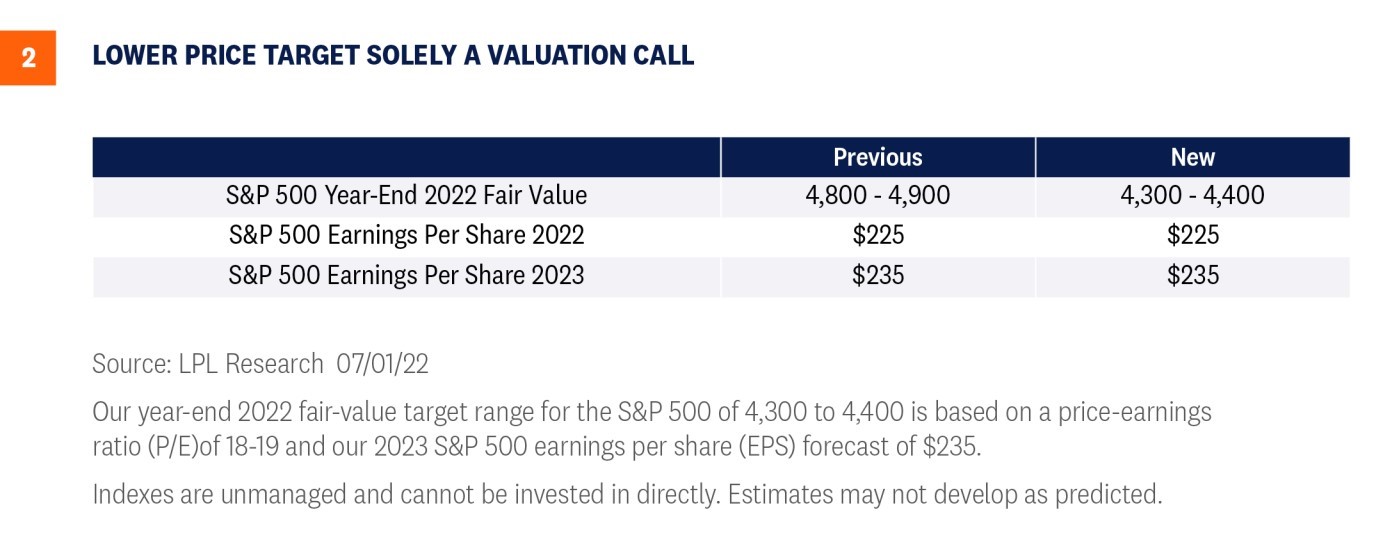 2

LOWER PRICE TARGET SOLELY A VALUATION CALL

| | Previous | New |
|---|---|---|
| S&P 500 Year-End 2022 Fair Value | 4,800 - 4,900 | 4,300 - 4,400 |
| S&P 500 Earnings Per Share 2022 | \$225 | \$225 |
| S&P 500 Earnings Per Share 2023 | \$235 | \$235 |

Source: LPL Research 07/01/22

Our year-end 2022 fair-value target range for the S&P 500 of 4,300 to 4,400 is based on a price-earnings ratio (P/E)of 18-19 and our 2023 S&P 500 earnings per share (EPS) forecast of \$235.

Indexes are unmanaged and cannot be invested in directly. Estimates may not develop as predicted.